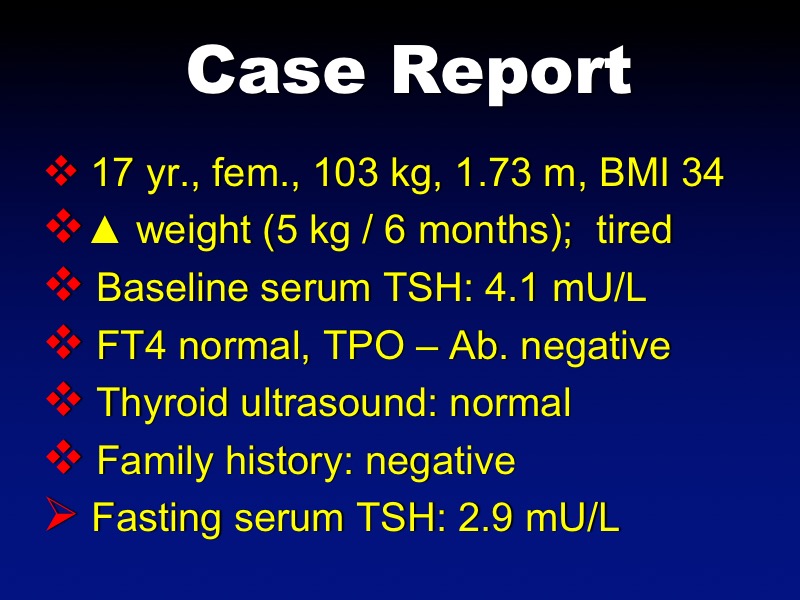 Case Report

❖ 17 yr., fem., 103 kg, 1.73 m, BMI 34
❖ ▲ weight (5 kg / 6 months); tired
❖ Baseline serum TSH: 4.1 mU/L
❖ FT4 normal, TPO – Ab. negative
❖ Thyroid ultrasound: normal
❖ Family history: negative
➢ Fasting serum TSH: 2.9 mU/L